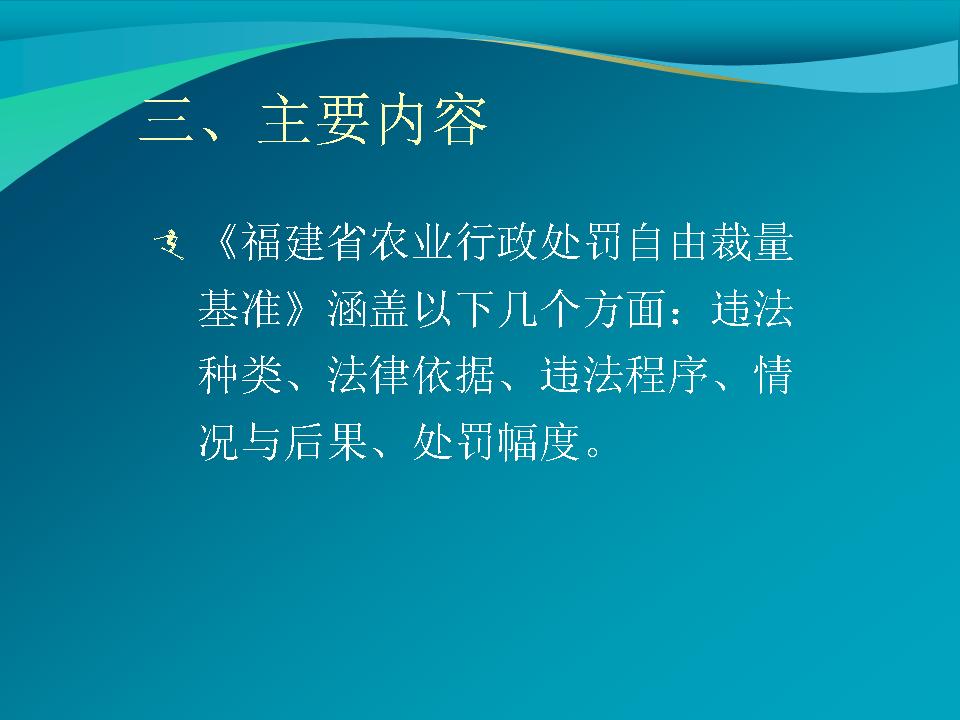 三、主要内容

《福建省农业行政处罚自由裁量基准》涵盖以下几个方面：违法种类、法律依据、违法程序、情况与后果、处罚幅度。